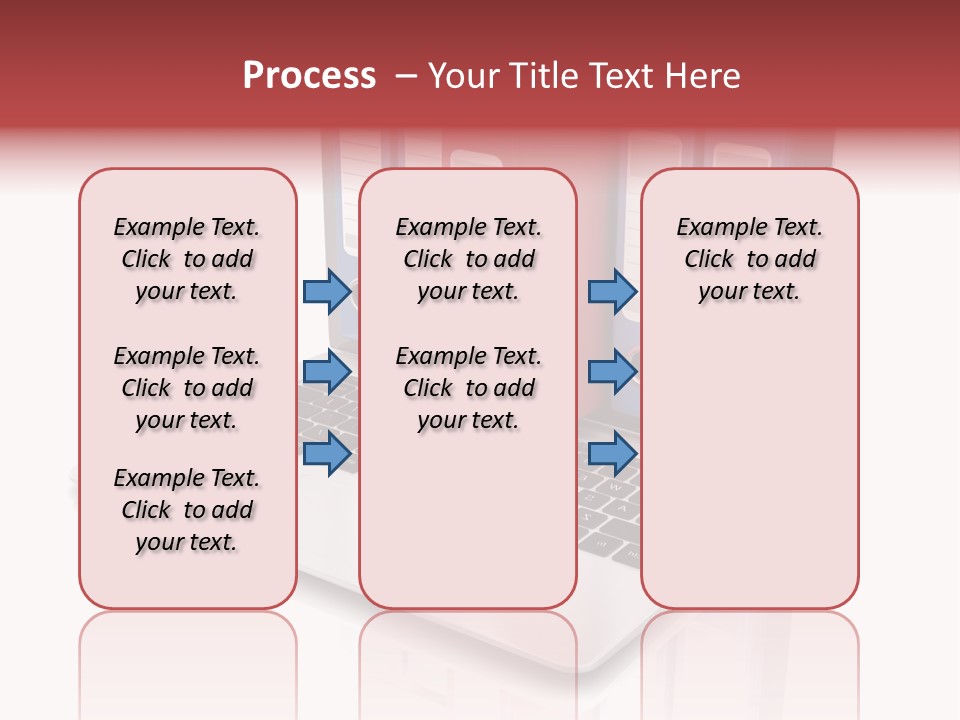 Process – Your Title Text Here

Example Text. Click to add your text.

Example Text. Click to add your text.

Example Text. Click to add your text.

Example Text. Click to add your text.

Example Text. Click to add your text.

Example Text. Click to add your text.